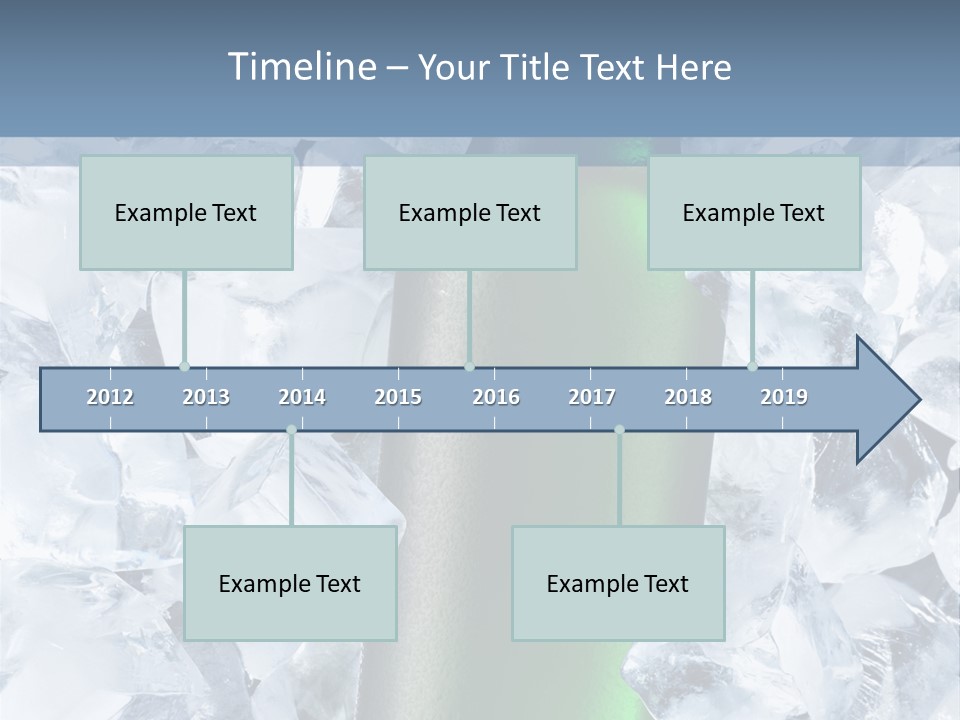 Timeline – Your Title Text Here

Example Text

Example Text

Example Text

2012 2013 2014 2015 2016 2017 2018 2019

Example Text

Example Text